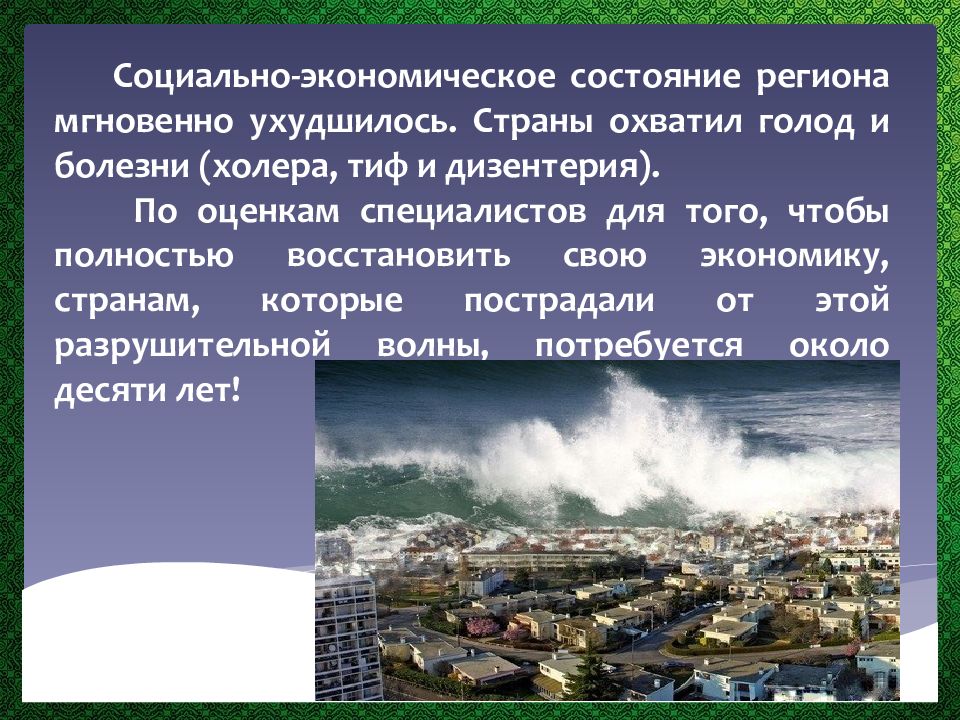 Социально-экономическое состояние региона мгновенно ухудшилось. Страны охватил голод и болезни (холера, тиф и дизентерия).

По оценкам специалистов для того, чтобы полностью восстановить свою экономику, странам, которые пострадали от этой разрушительной волны, потребуется около десяти лет!